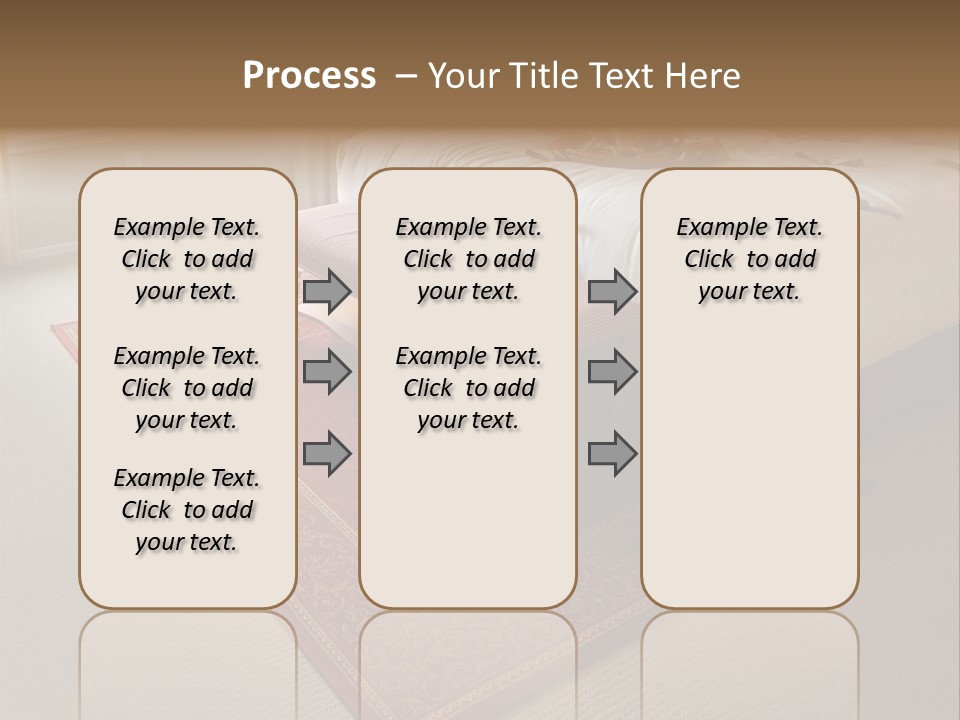 Process – Your Title Text Here

Example Text. Click to add your text.

Example Text. Click to add your text.

Example Text. Click to add your text.

Example Text. Click to add your text.

Example Text. Click to add your text.

Example Text. Click to add your text.